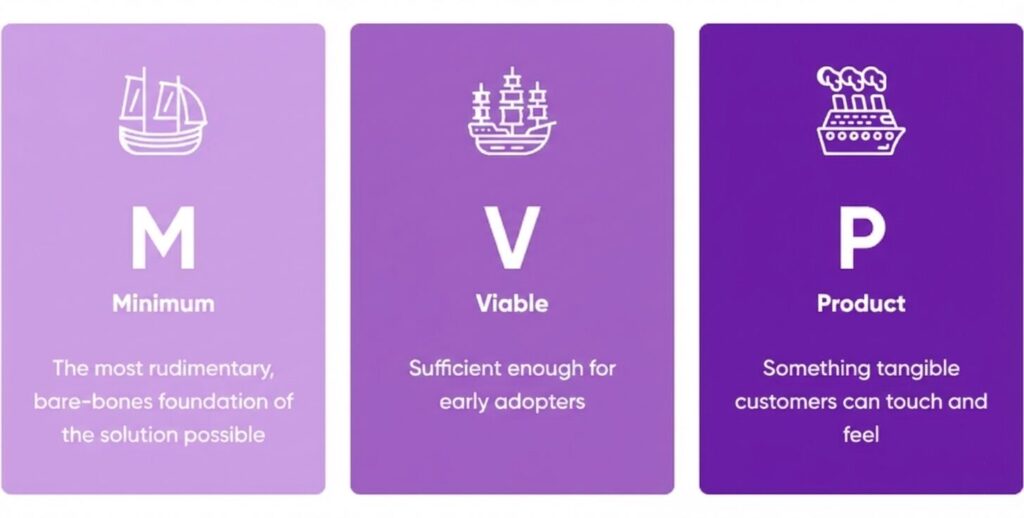 M
Minimum
The most rudimentary, bare-bones foundation of the solution possible

V
Viable
Sufficient enough for early adopters

P
Product
Something tangible customers can touch and feel